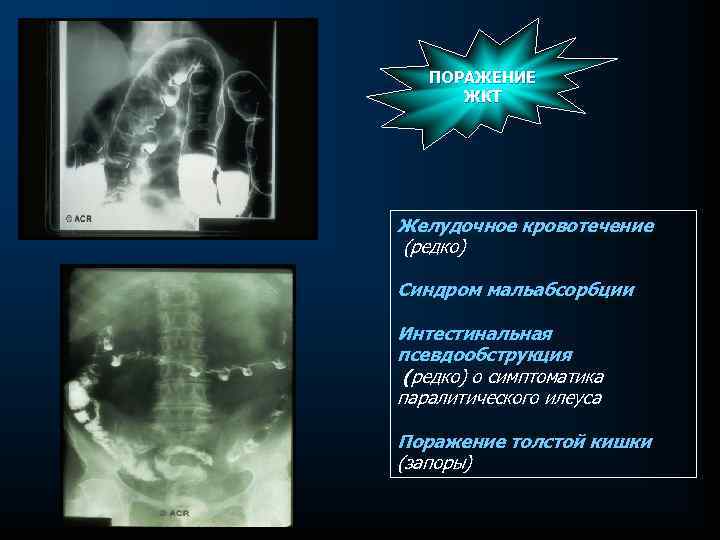 © ACR

ПОРАЖЕНИЕ ЖКТ

Желудочное кровотечение (редко)

Синдром мальабсорбции

Интестинальная псевдообструкция (редко) о симптоматика паралитического илеуса

Поражение толстой кишки (запоры)

© ACR